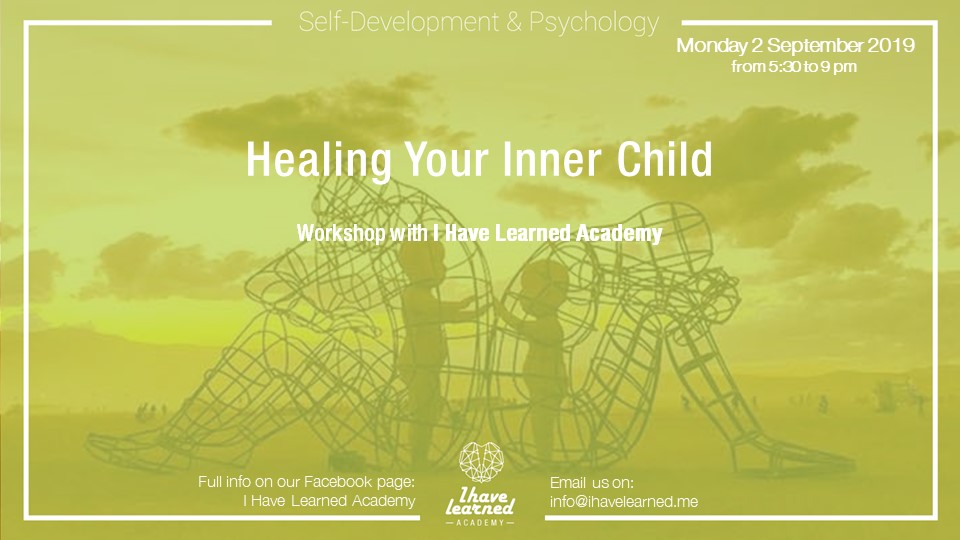 Self-Development & Psychology

Monday 2 September 2019
from 5:30 to 9 pm

Healing Your Inner Child

Workshop with I Have Learned Academy

Full info on our Facebook page:
I Have Learned Academy

I have learned
ACADEMY

Email us on:
info@ihavelearned.me